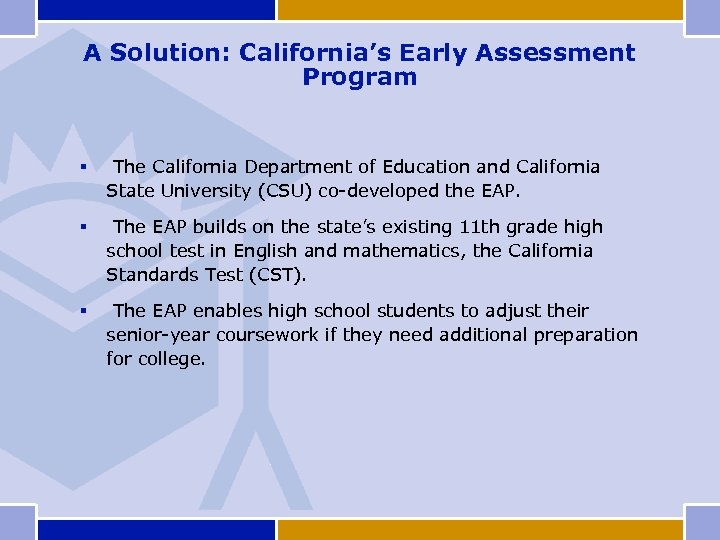 A Solution: California's Early Assessment Program

▪ The California Department of Education and California State University (CSU) co-developed the EAP.

▪ The EAP builds on the state's existing 11th grade high school test in English and mathematics, the California Standards Test (CST).

▪ The EAP enables high school students to adjust their senior-year coursework if they need additional preparation for college.